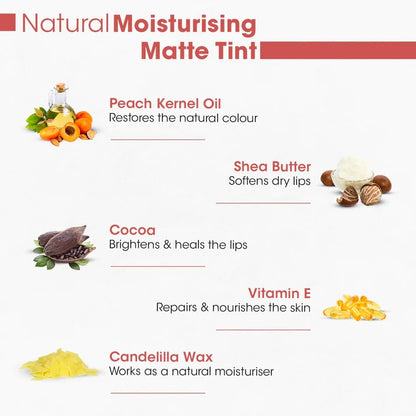 Natural Moisturising Matte Tint

Peach Kernel Oil
Restores the natural colour

Shea Butter
Softens dry lips

Cocoa
Brightens & heals the lips

Vitamin E
Repairs & nourishes the skin

Candelilla Wax
Works as a natural moisturiser